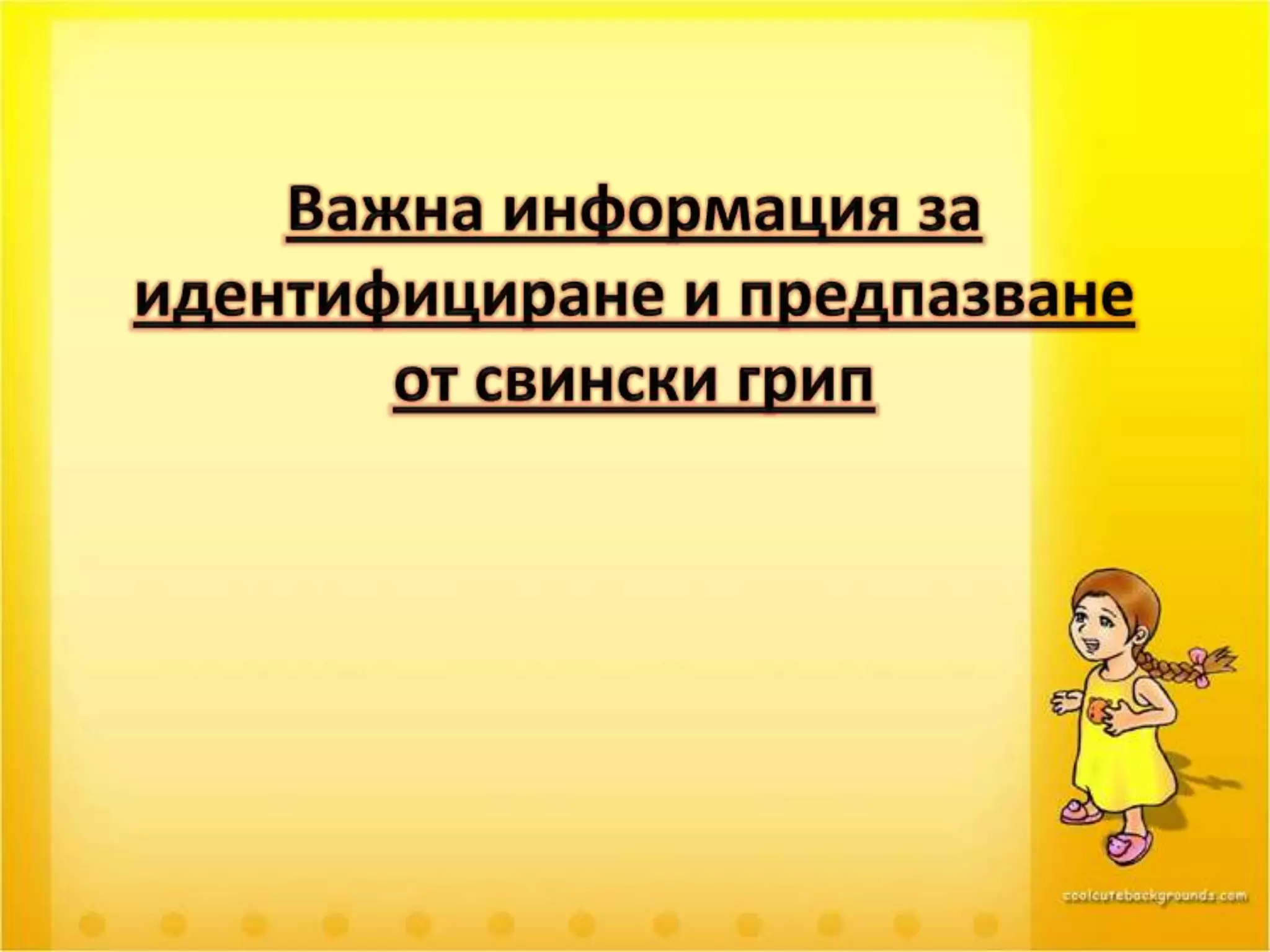 Важна информация за идентифициране и предпазване от свински грип

coolcutebackgrounds.com